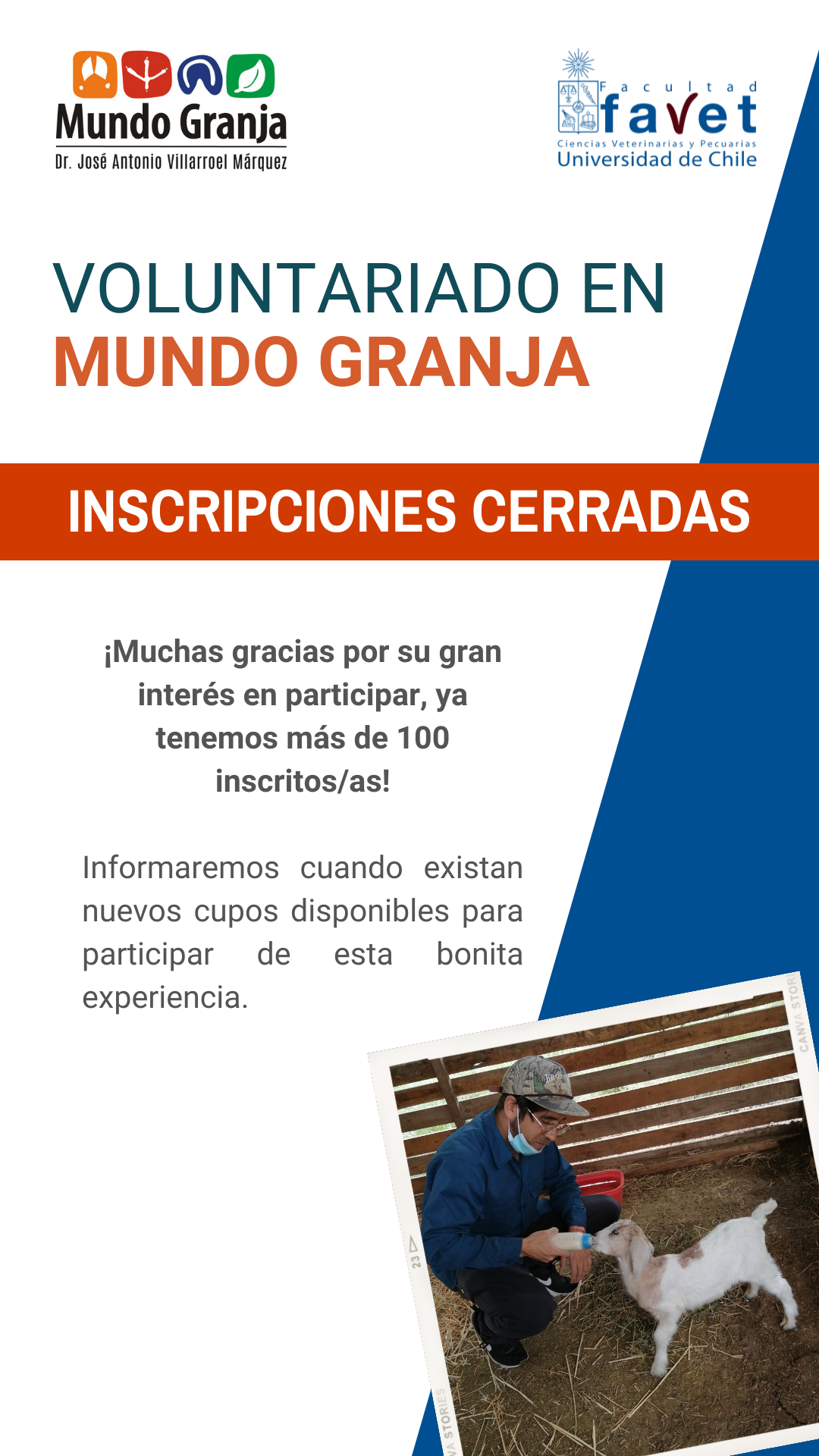 Mundo Granja
Dr. José Antonio Villarroel Márquez

Facultad
favet
Ciencias Veterinarias y Pecuarias
Universidad de Chile

VOLUNTARIADO EN
MUNDO GRANJA

INSCRIPCIONES CERRADAS

¡Muchas gracias por su gran interés en participar, ya tenemos más de 100 inscritos/as!

Informaremos cuando existan nuevos cupos disponibles para participar de esta bonita experiencia.

CANVA STOR
23
VA STORIES